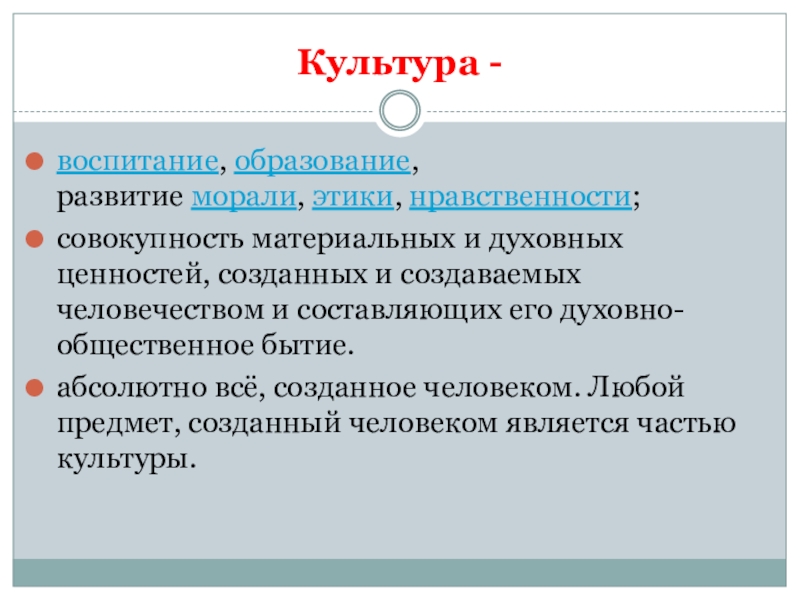 Культура -

воспитание, образование, развитие морали, этики, нравственности;

совокупность материальных и духовных ценностей, созданных и создаваемых человечеством и составляющих его духовно-общественное бытие.

абсолютно всё, созданное человеком. Любой предмет, созданный человеком является частью культуры.